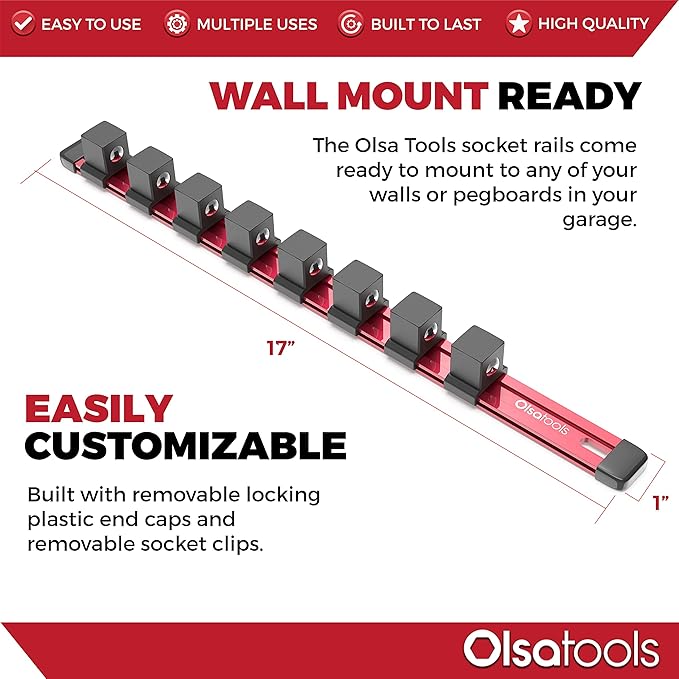 EASY TO USE MULTIPLE USES BUILT TO LAST HIGH QUALITY

WALL MOUNT READY

The Olsa Tools socket rails come ready to mount to any of your walls or pegboards in your garage.

17”

Olsatools

1”

EASILY CUSTOMIZABLE

Built with removable locking plastic end caps and removable socket clips.

Olsatools